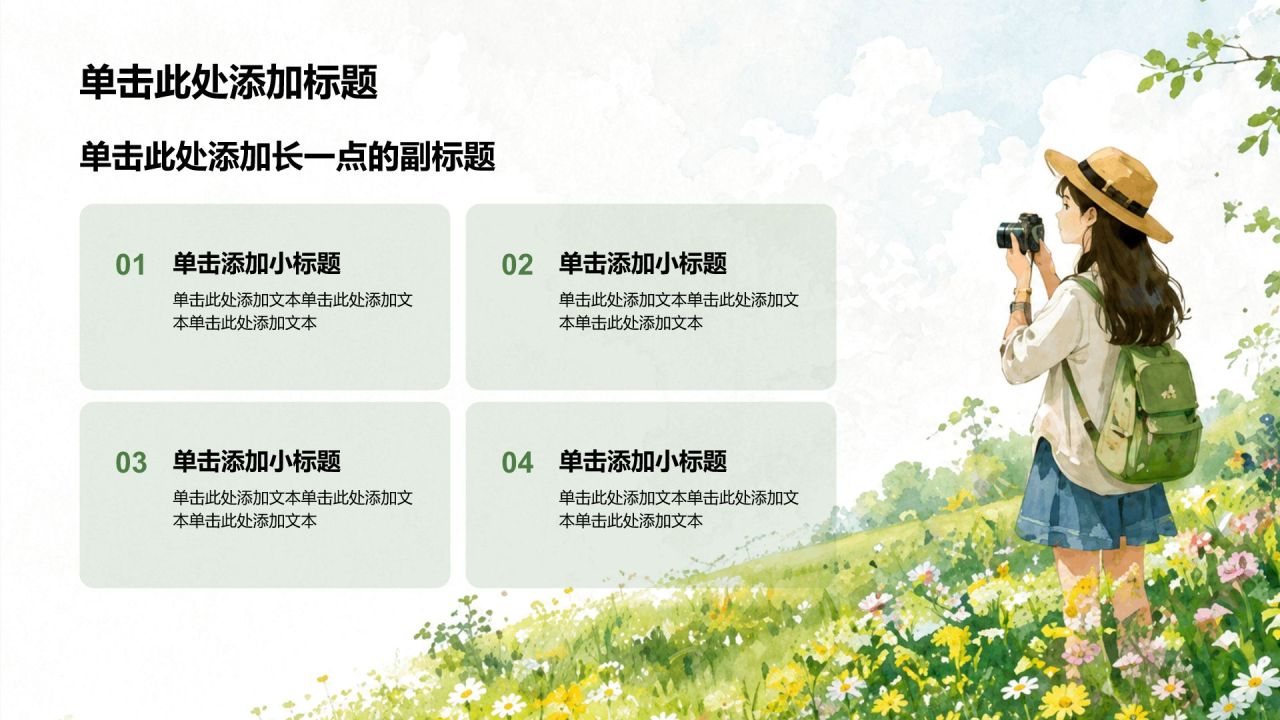 单击此处添加标题

单击此处添加长一点的副标题

01 单击添加小标题
单击此处添加文本单击此处添加文本单击此处添加文本

02 单击添加小标题
单击此处添加文本单击此处添加文本单击此处添加文本

03 单击添加小标题
单击此处添加文本单击此处添加文本单击此处添加文本

04 单击添加小标题
单击此处添加文本单击此处添加文本单击此处添加文本